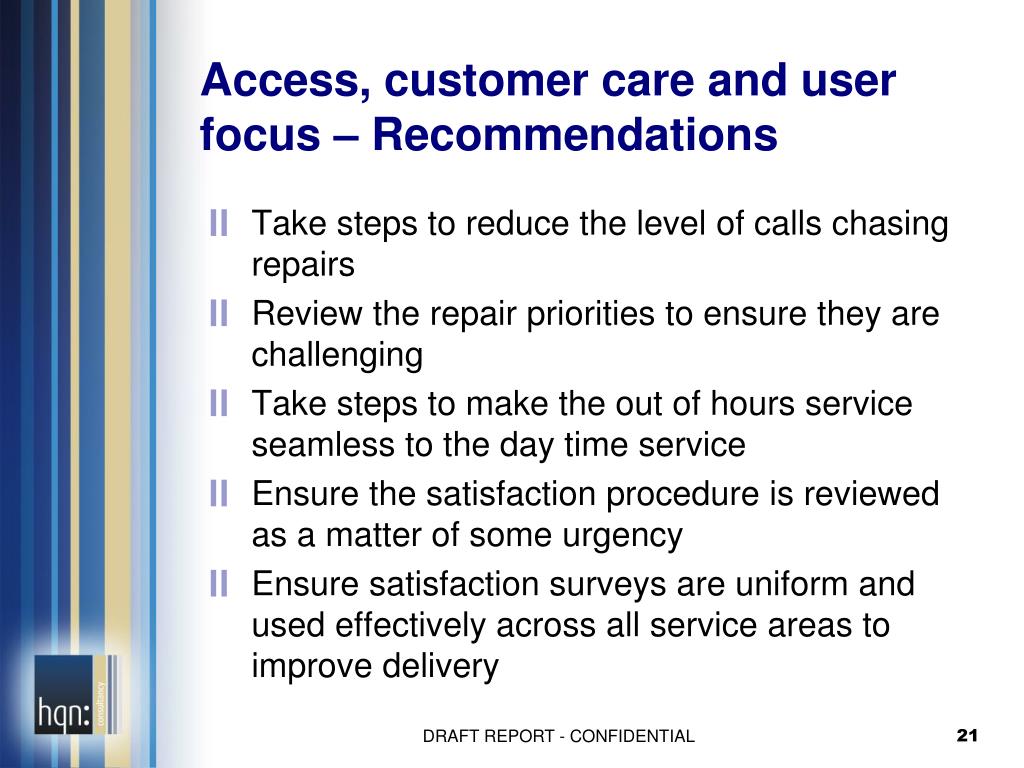 Access, customer care and user focus – Recommendations

Take steps to reduce the level of calls chasing repairs

Review the repair priorities to ensure they are challenging

Take steps to make the out of hours service seamless to the day time service

Ensure the satisfaction procedure is reviewed as a matter of some urgency

Ensure satisfaction surveys are uniform and used effectively across all service areas to improve delivery

hqn: consultancy

DRAFT REPORT - CONFIDENTIAL

21